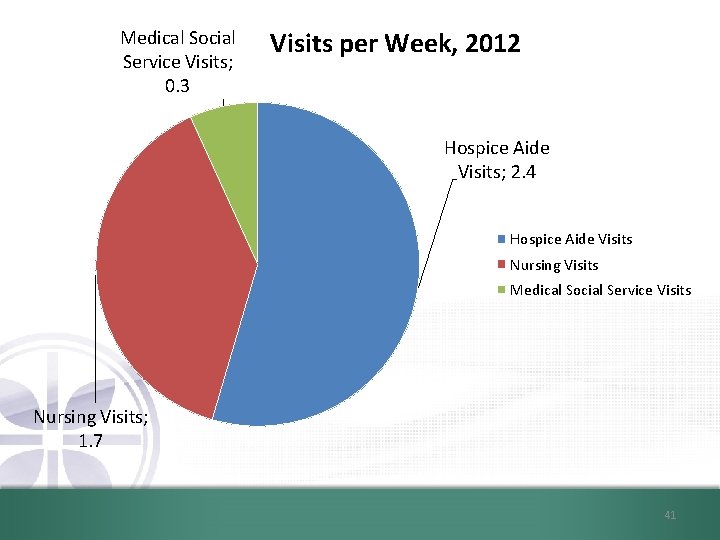 Visits per Week, 2012

Medical Social Service Visits; 0.3

Hospice Aide Visits; 2.4

Nursing Visits; 1.7

Hospice Aide Visits
Nursing Visits
Medical Social Service Visits

41